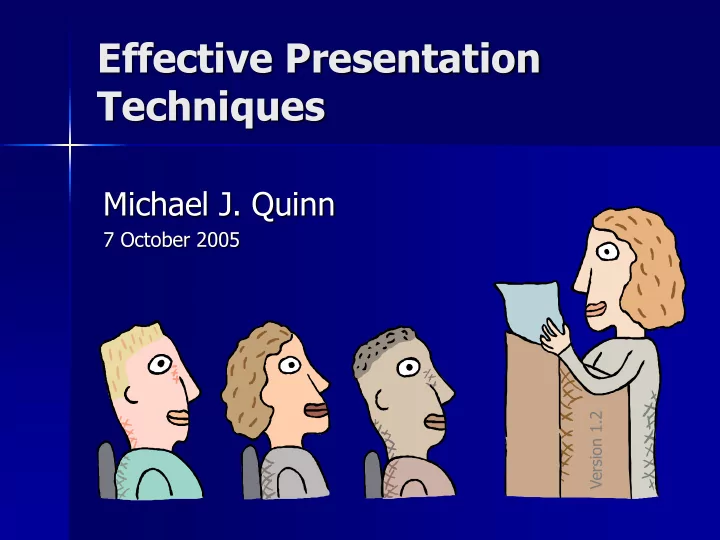 Effective Presentation Techniques

Michael J. Quinn
7 October 2005

Version 1.2